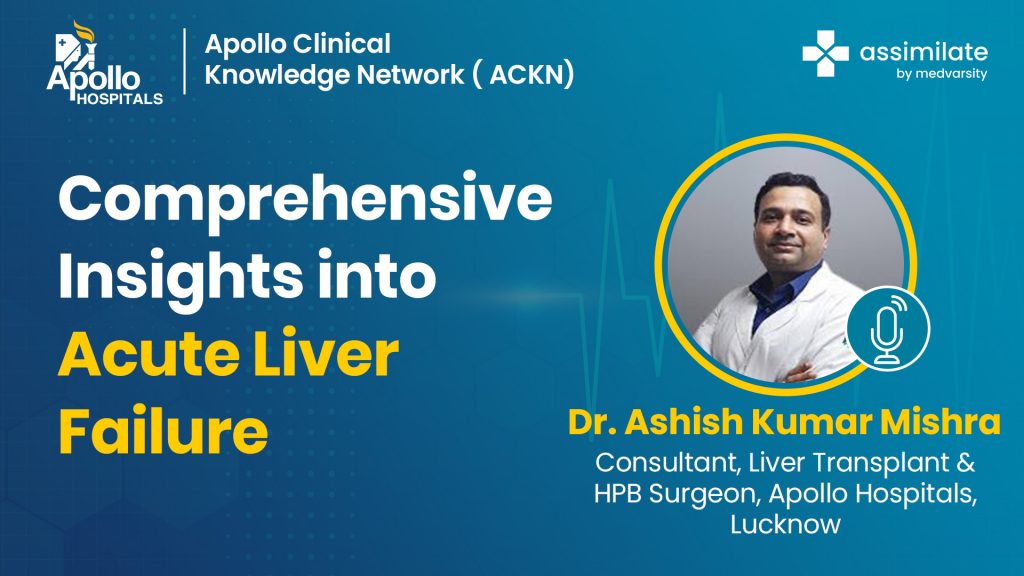 Apollo HOSPITALS

Apollo Clinical Knowledge Network ( ACKN)

assimilate by medvarsity

Comprehensive Insights into Acute Liver Failure

Dr. Ashish Kumar Mishra

Consultant, Liver Transplant & HPB Surgeon, Apollo Hospitals, Lucknow